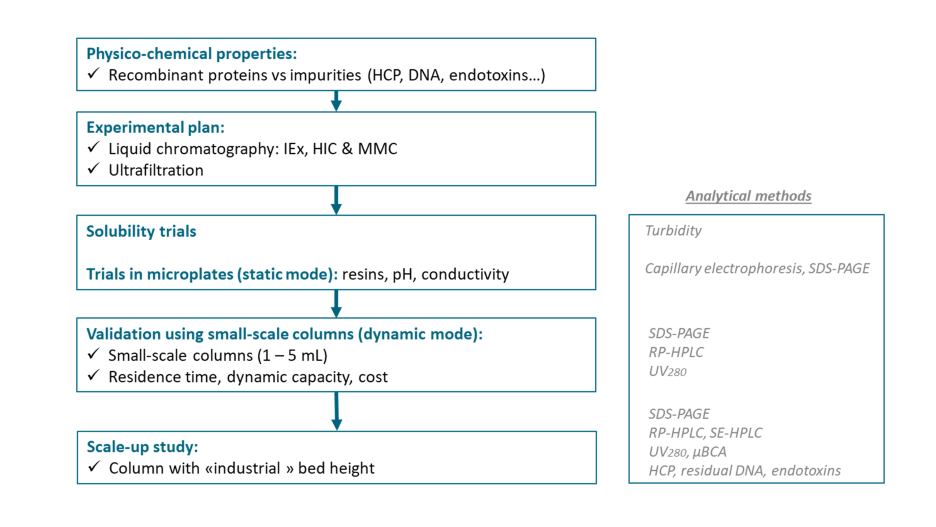 Physico-chemical properties:
✓ Recombinant proteins vs impurities (HCP, DNA, endotoxins…)

Experimental plan:
✓ Liquid chromatography: IEx, HIC & MMC
✓ Ultrafiltration

Solubility trials

Trials in microplates (static mode): resins, pH, conductivity

Validation using small-scale columns (dynamic mode):
✓ Small-scale columns (1 – 5 mL)
✓ Residence time, dynamic capacity, cost

Scale-up study:
✓ Column with «industrial » bed height

Analytical methods

Turbidity

Capillary electrophoresis, SDS-PAGE

SDS-PAGE
RP-HPLC
$UV_{280}$

SDS-PAGE
RP-HPLC, SE-HPLC
$UV_{280}$, µBCA
HCP, residual DNA, endotoxins